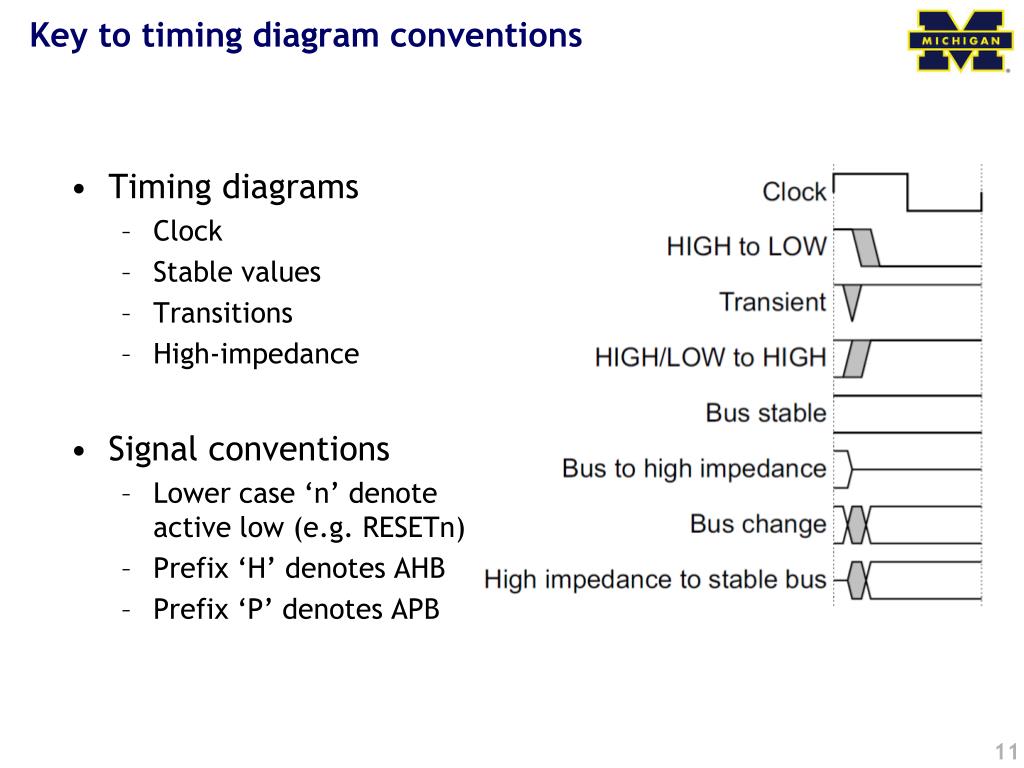 Key to timing diagram conventions

MICHIGAN

• Timing diagrams
– Clock
– Stable values
– Transitions
– High-impedance

• Signal conventions
– Lower case ‘n’ denote active low (e.g. RESETn)
– Prefix ‘H’ denotes AHB
– Prefix ‘P’ denotes APB

Clock
HIGH to LOW
Transient
HIGH/LOW to HIGH
Bus stable
Bus to high impedance
Bus change
High impedance to stable bus

11